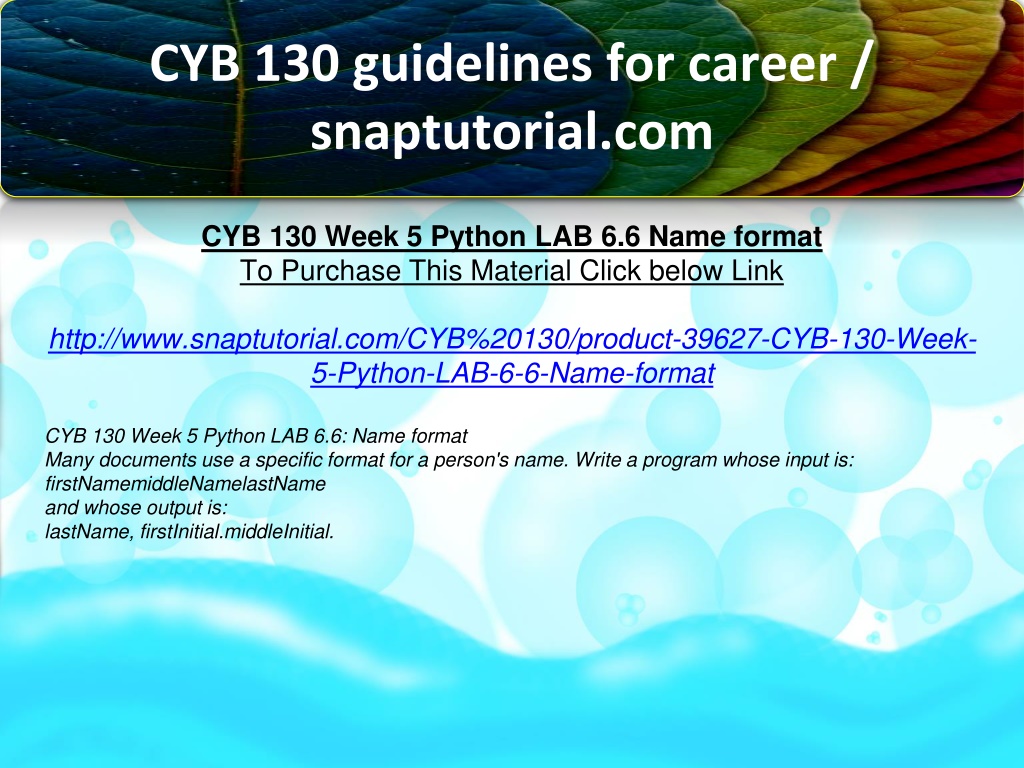 CYB 130 guidelines for career / snaptutorial.com

CYB 130 Week 5 Python LAB 6.6 Name format
To Purchase This Material Click below Link

http://www.snaptutorial.com/CYB%20130/product-39627-CYB-130-Week-5-Python-LAB-6-6-Name-format

CYB 130 Week 5 Python LAB 6.6: Name format
Many documents use a specific format for a person's name. Write a program whose input is:
firstNamemiddleNamelastName
and whose output is:
lastName, firstInitial.middleInitial.